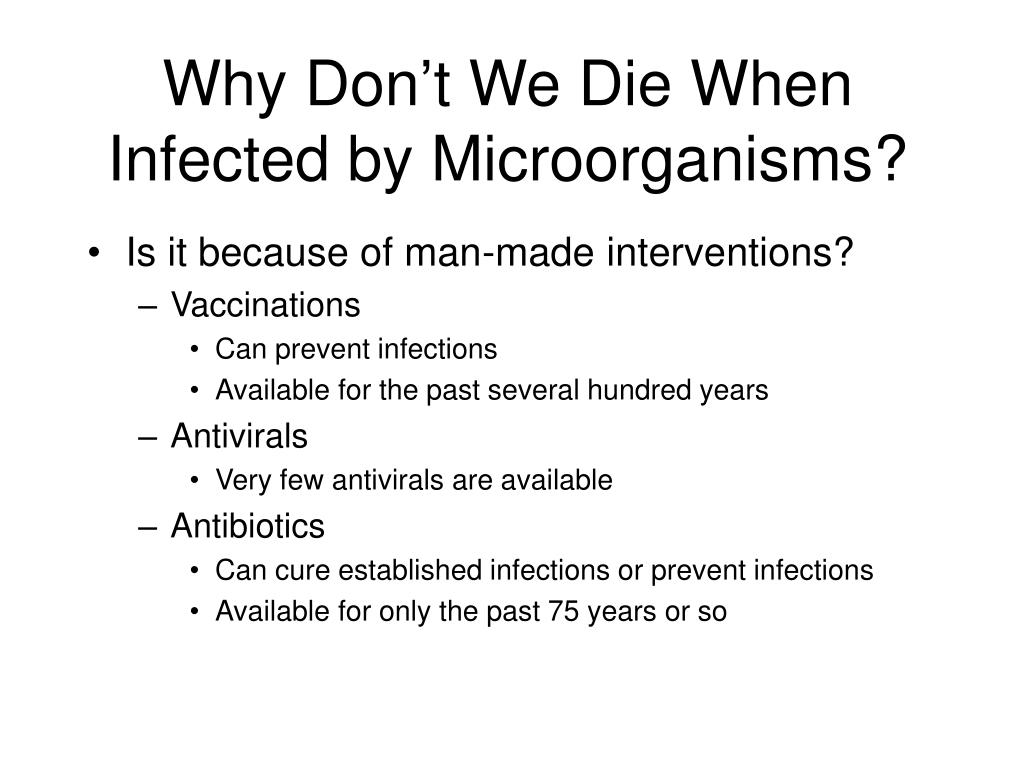 Why Don’t We Die When Infected by Microorganisms?

• Is it because of man-made interventions?
– Vaccinations
• Can prevent infections
• Available for the past several hundred years
– Antivirals
• Very few antivirals are available
– Antibiotics
• Can cure established infections or prevent infections
• Available for only the past 75 years or so